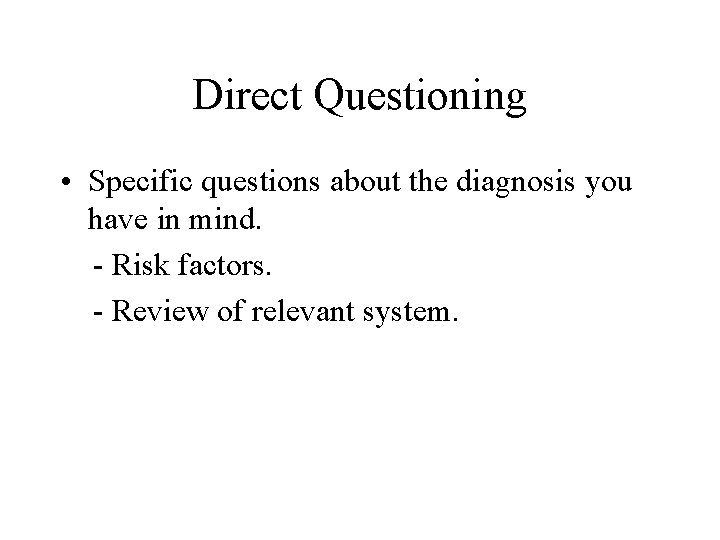 Direct Questioning

• Specific questions about the diagnosis you have in mind.

- Risk factors.

- Review of relevant system.